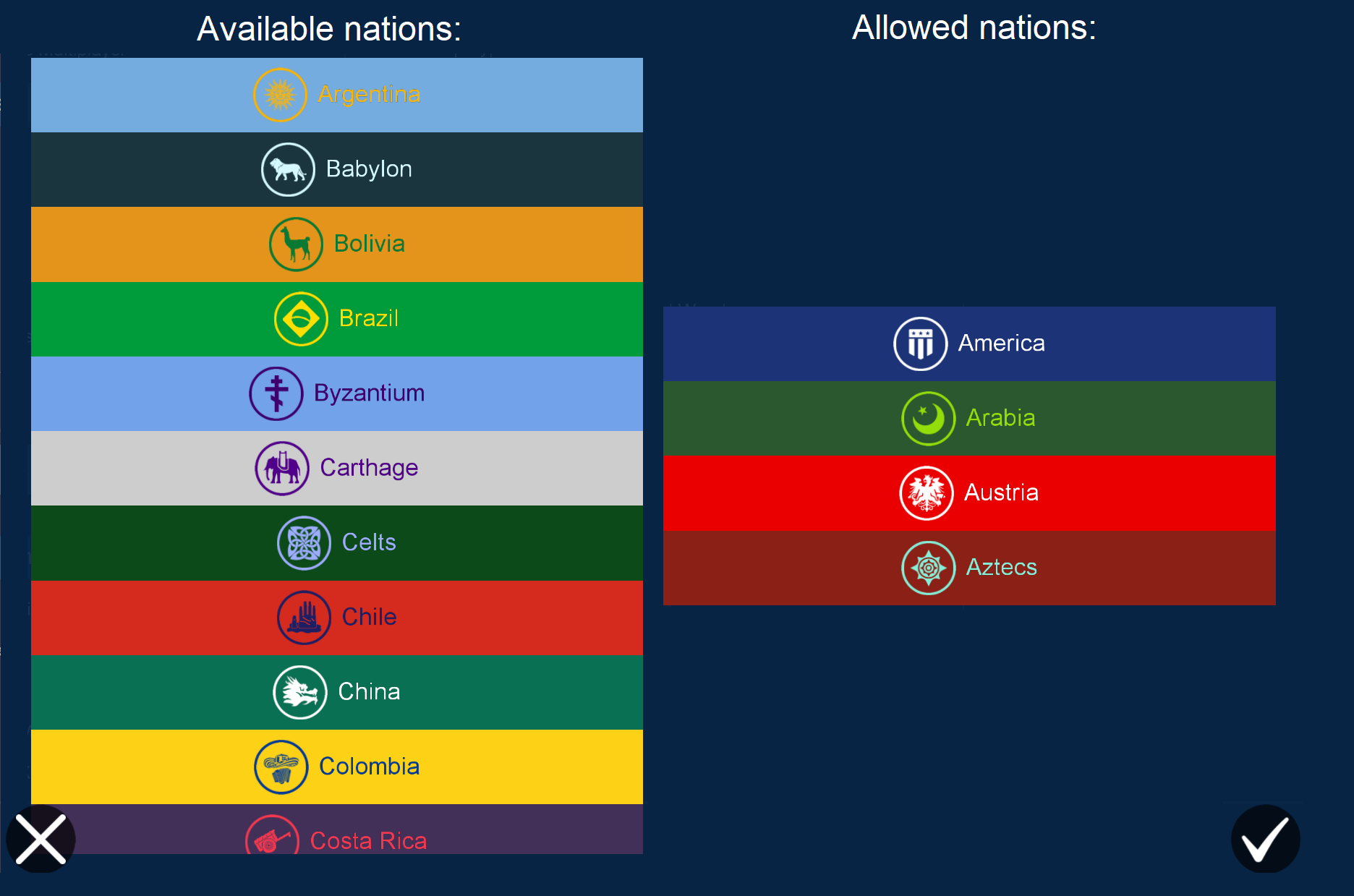 Available nations:

Argentina

Babylon

Bolivia

Brazil

Byzantium

Carthage

Celts

Chile

China

Colombia

Costa Rica

Allowed nations:

America

Arabia

Austria

Aztecs